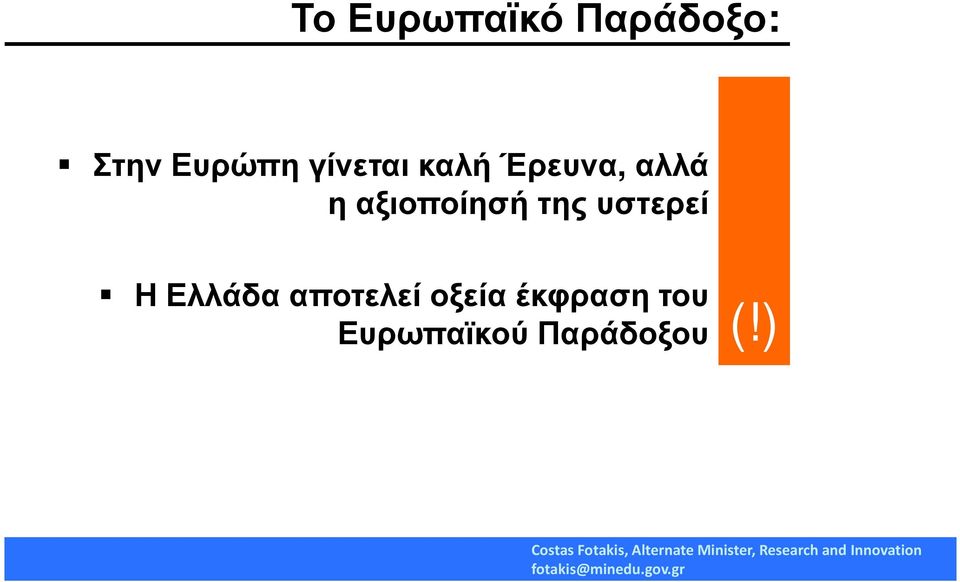 Το Ευρωπαϊκό Παράδοξο:

▪ Στην Ευρώπη γίνεται καλή Έρευνα, αλλά η αξιοποίησή της υστερεί

▪ Η Ελλάδα αποτελεί οξεία έκφραση του Ευρωπαϊκού Παράδοξου

(!)

Costas Fotakis, Alternate Minister, Research and Innovation
fotakis@minedu.gov.gr